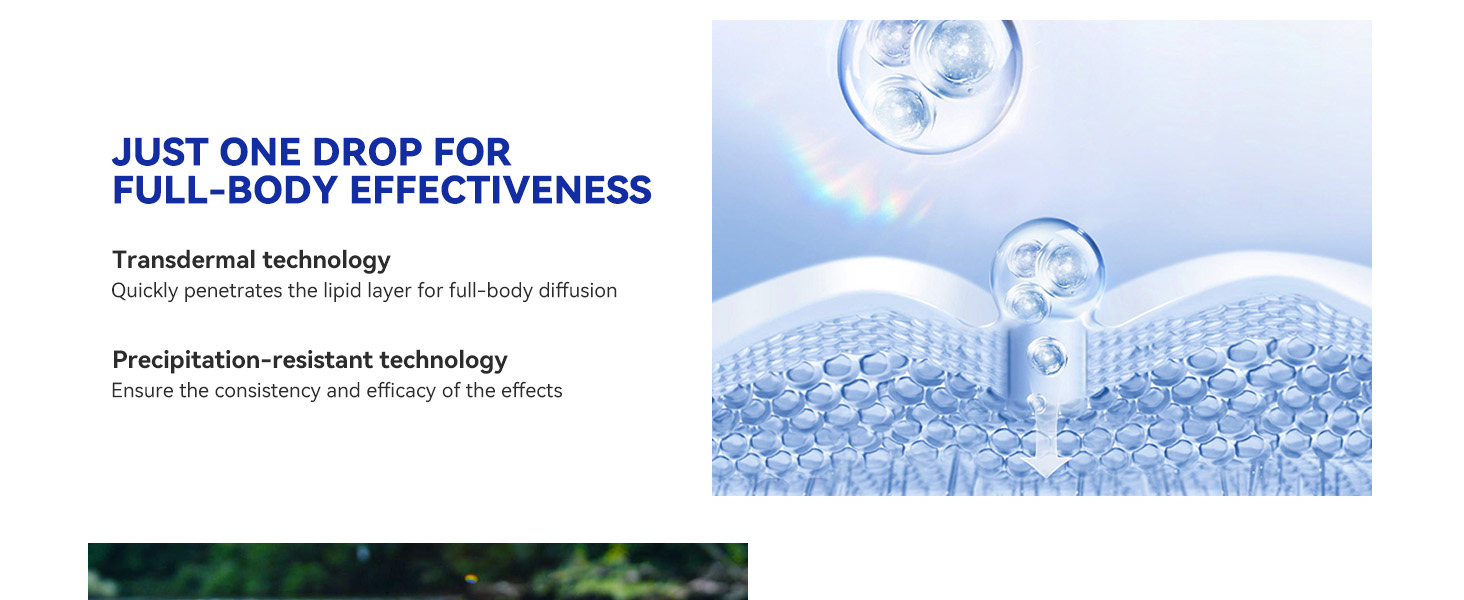 JUST ONE DROP FOR FULL-BODY EFFECTIVENESS

Transdermal technology
Quickly penetrates the lipid layer for full-body diffusion

Precipitation-resistant technology
Ensure the consistency and efficacy of the effects